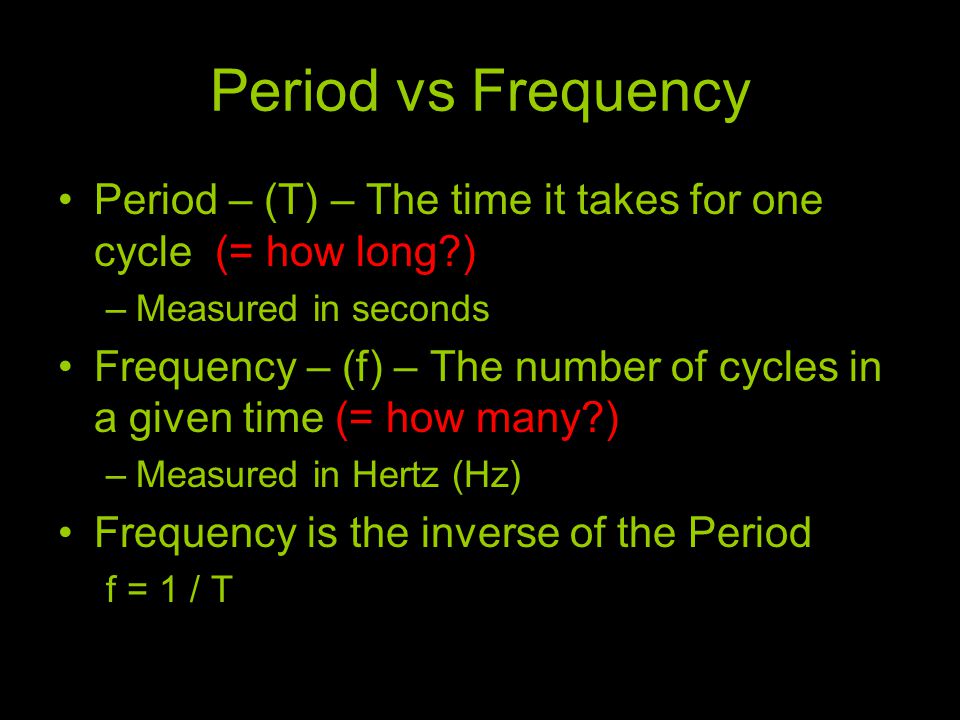 Period vs Frequency

• Period – (T) – The time it takes for one cycle (= how long?)
  – Measured in seconds
• Frequency – (f) – The number of cycles in a given time (= how many?)
  – Measured in Hertz (Hz)
• Frequency is the inverse of the Period
  $f = 1 / T$